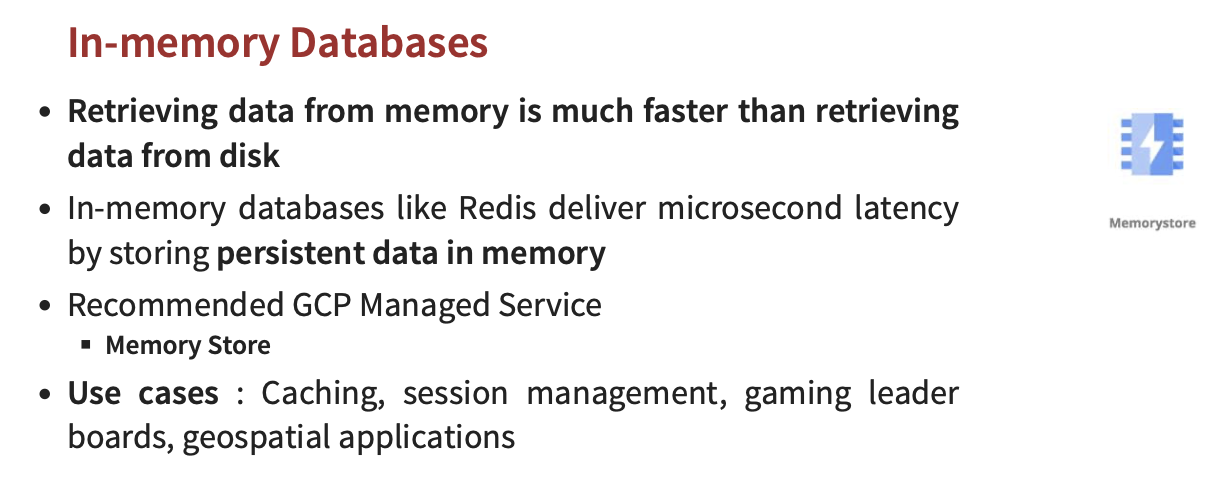 In-memory Databases

- Retrieving data from memory is much faster than retrieving data from disk
- In-memory databases like Redis deliver microsecond latency by storing persistent data in memory
- Recommended GCP Managed Service
  - Memory Store
- Use cases : Caching, session management, gaming leader boards, geospatial applications

Memorystore